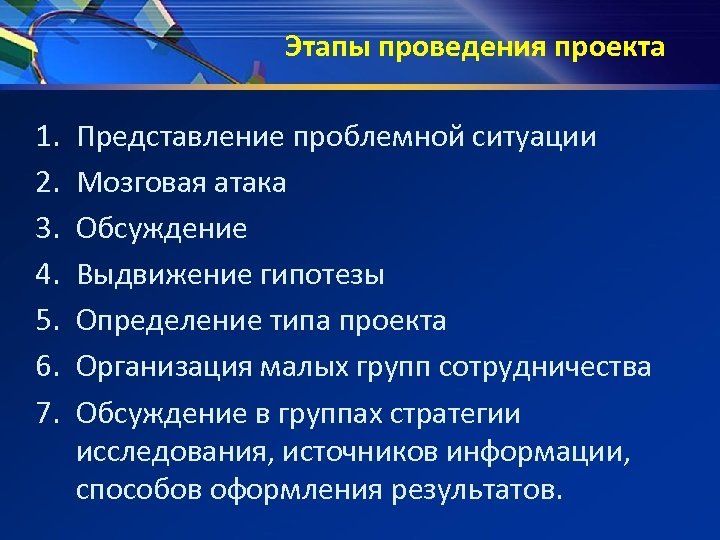 Этапы проведения проекта

1. Представление проблемной ситуации
2. Мозговая атака
3. Обсуждение
4. Выдвижение гипотезы
5. Определение типа проекта
6. Организация малых групп сотрудничества
7. Обсуждение в группах стратегии исследования, источников информации, способов оформления результатов.